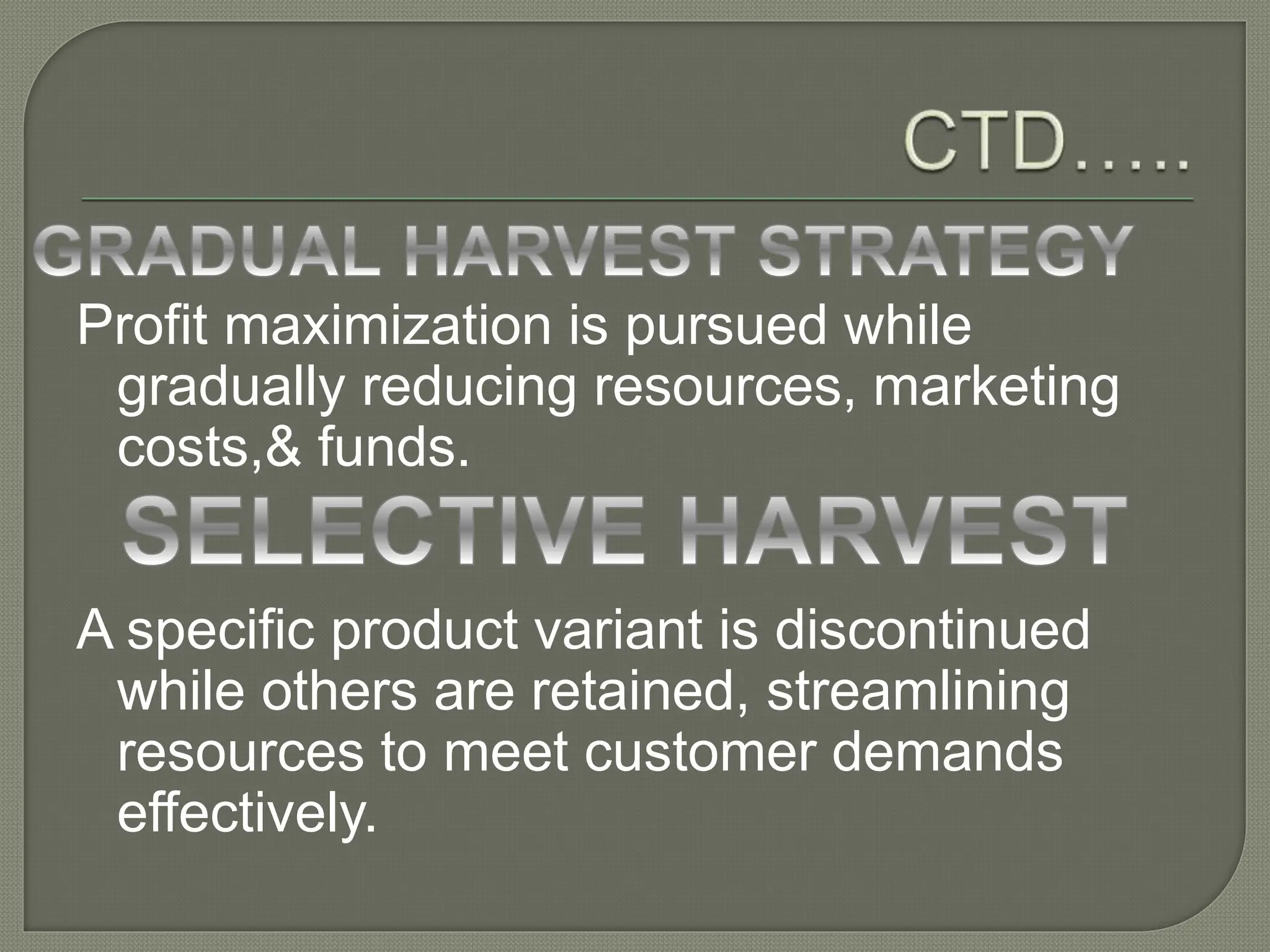 CTD…..

GRADUAL HARVEST STRATEGY

Profit maximization is pursued while gradually reducing resources, marketing costs,& funds.

SELECTIVE HARVEST

A specific product variant is discontinued while others are retained, streamlining resources to meet customer demands effectively.